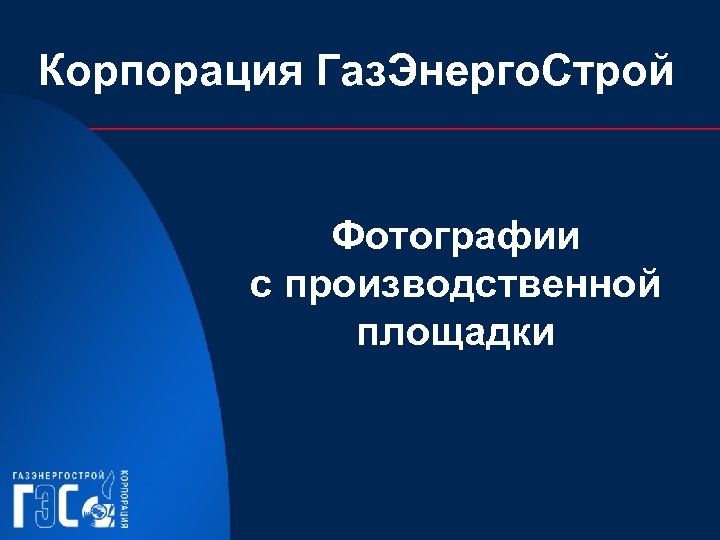 Корпорация ГазЭнергоСтрой

Фотографии с производственной площадки

ГАЗЭНЕРГОСТРОЙ
ГЭС
КОРПОРАЦИЯ